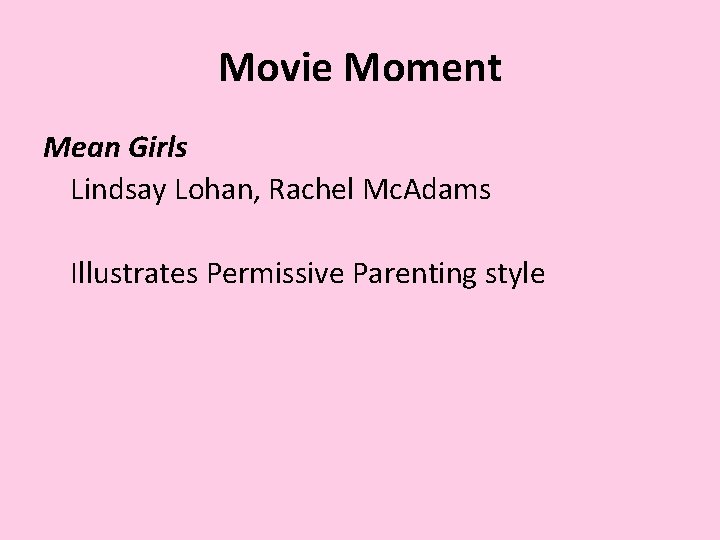 Movie Moment

Mean Girls

Lindsay Lohan, Rachel McAdams

Illustrates Permissive Parenting style